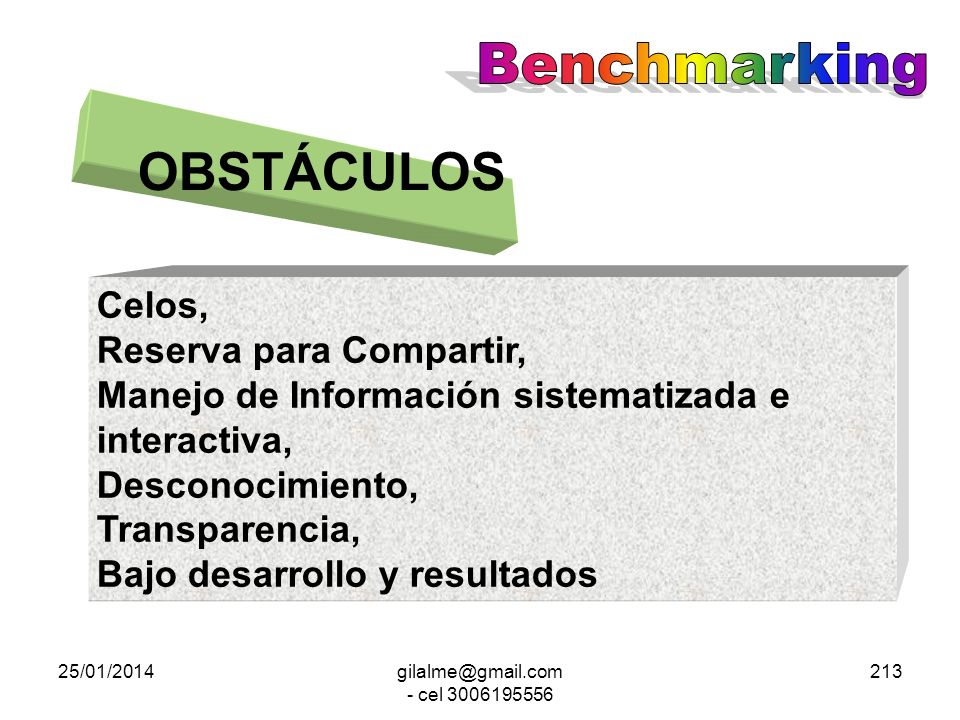 Benchmarking

OBSTÁCULOS

Celos,
Reserva para Compartir,
Manejo de Información sistematizada e interactiva,
Desconocimiento,
Transparencia,
Bajo desarrollo y resultados

25/01/2014

gilalme@gmail.com - cel 3006195556

213